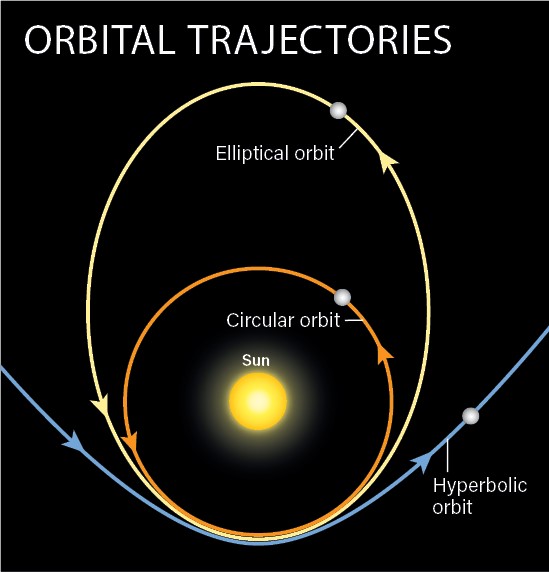 ORBITAL TRAJECTORIES

Elliptical orbit

Circular orbit

Sun

Hyperbolic orbit